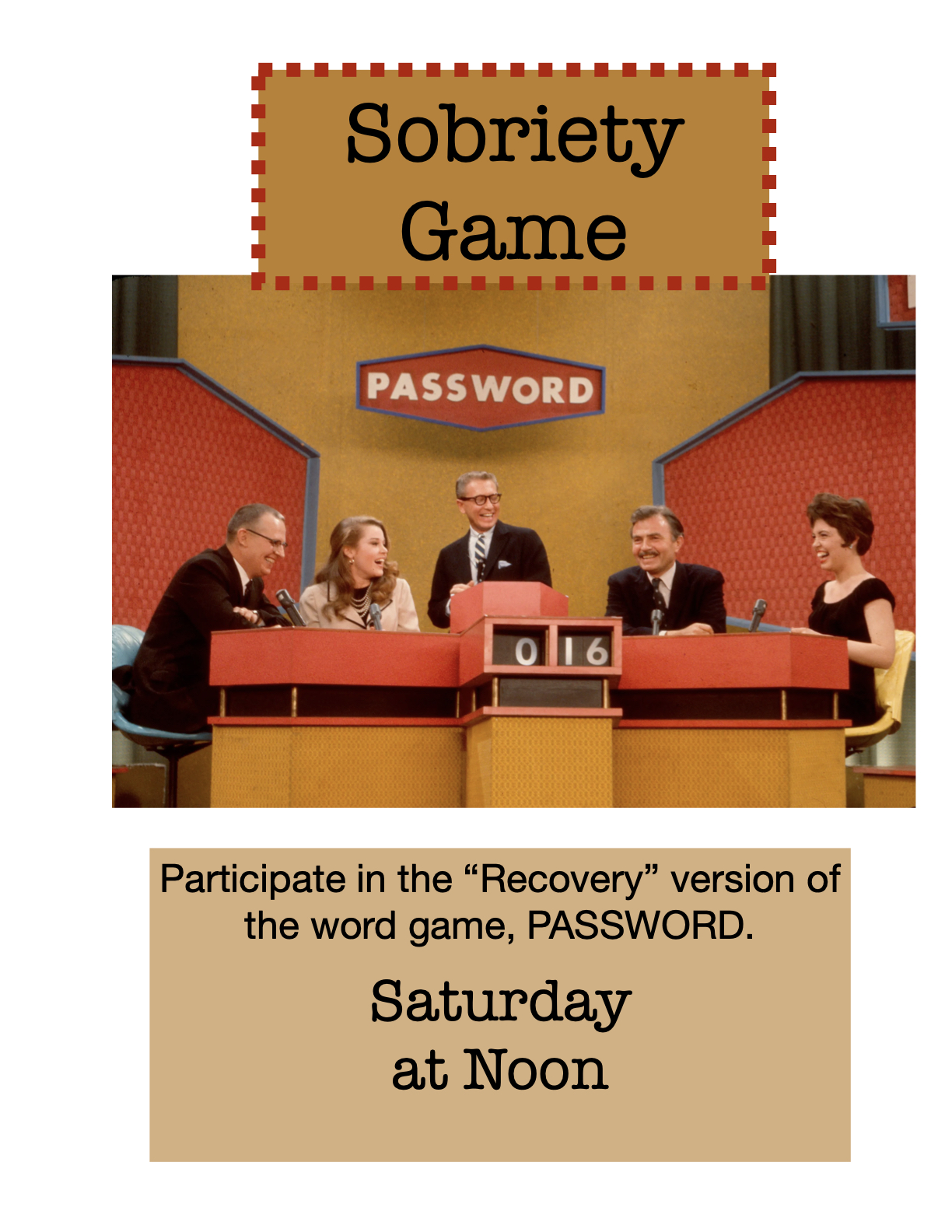 Sobriety Game

PASSWORD

0 16

Participate in the “Recovery” version of the word game, PASSWORD.

Saturday at Noon